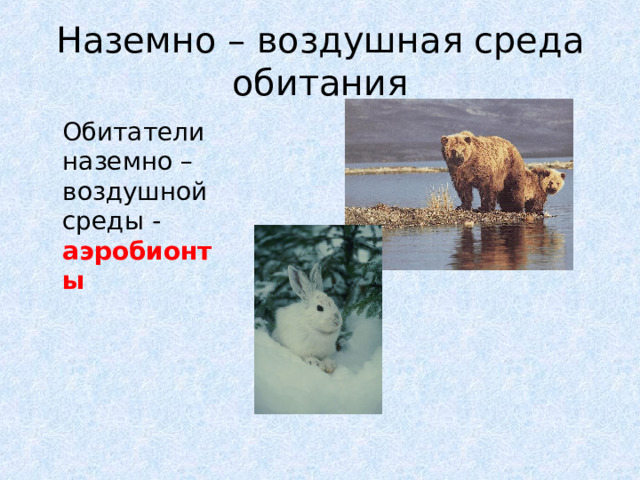 Наземно – воздушная среда обитания

Обитатели наземно – воздушной среды - аэробионты